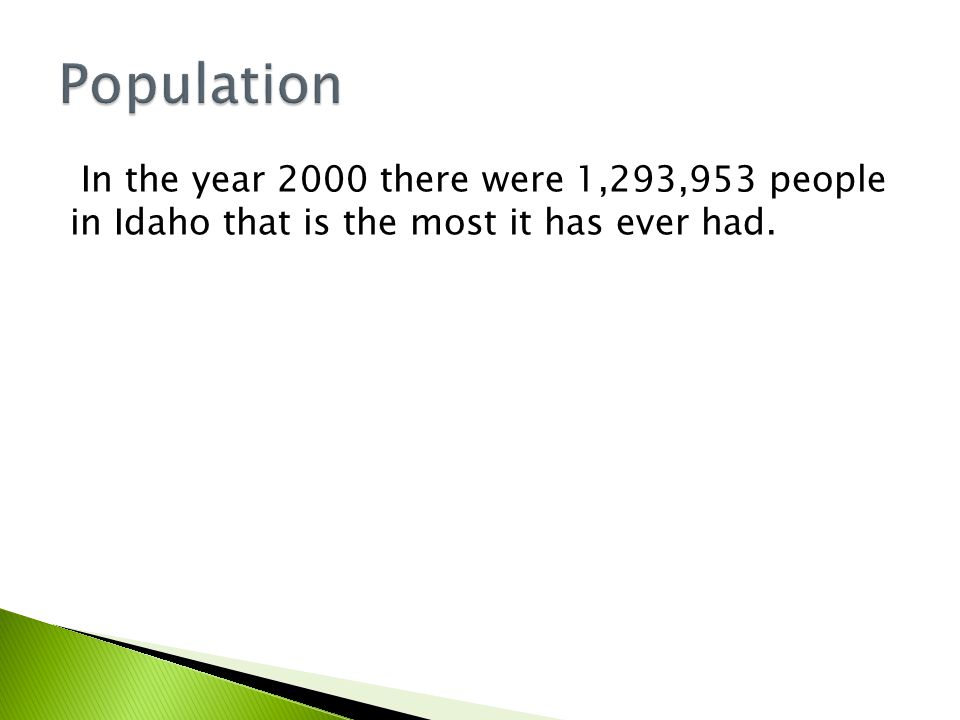 Population

In the year 2000 there were 1,293,953 people in Idaho that is the most it has ever had.